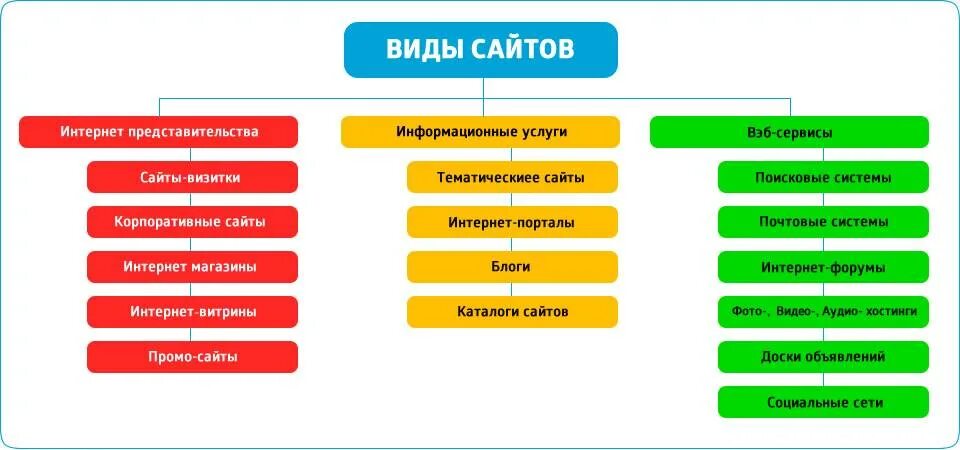 ВИДЫ САЙТОВ

Интернет представительства

Сайты-визитки

Корпоративные сайты

Интернет магазины

Интернет-витрины

Промо-сайты

Информационные услуги

Тематическиее сайты

Интернет-порталы

Блоги

Каталоги сайтов

Вэб-сервисы

Поисковые системы

Почтовые системы

Интернет-форумы

Фото-, Видео-, Аудио- хостинги

Доски объявлений

Социальные сети